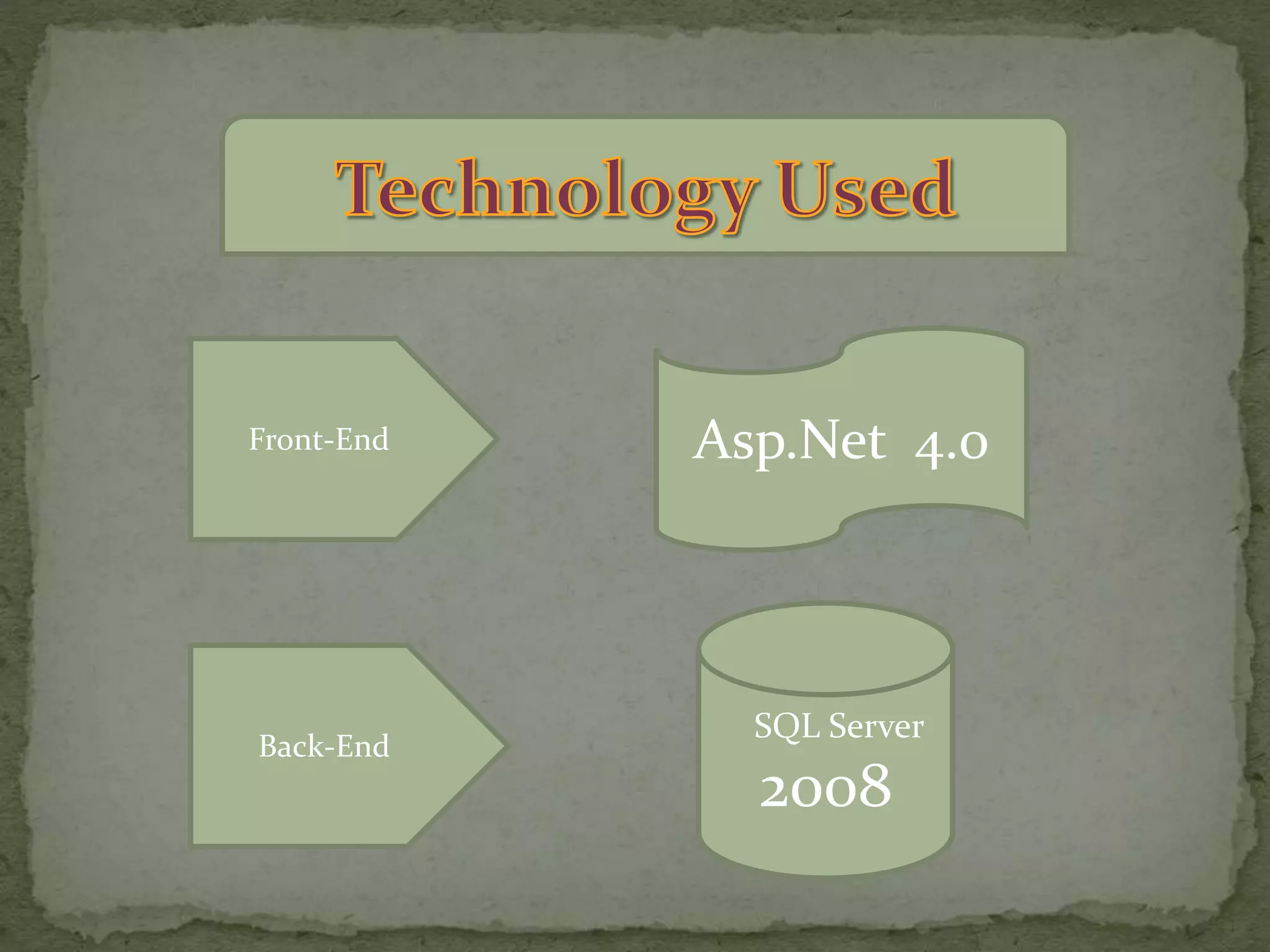 Technology Used

Front-End

Asp.Net 4.0

Back-End

SQL Server 2008